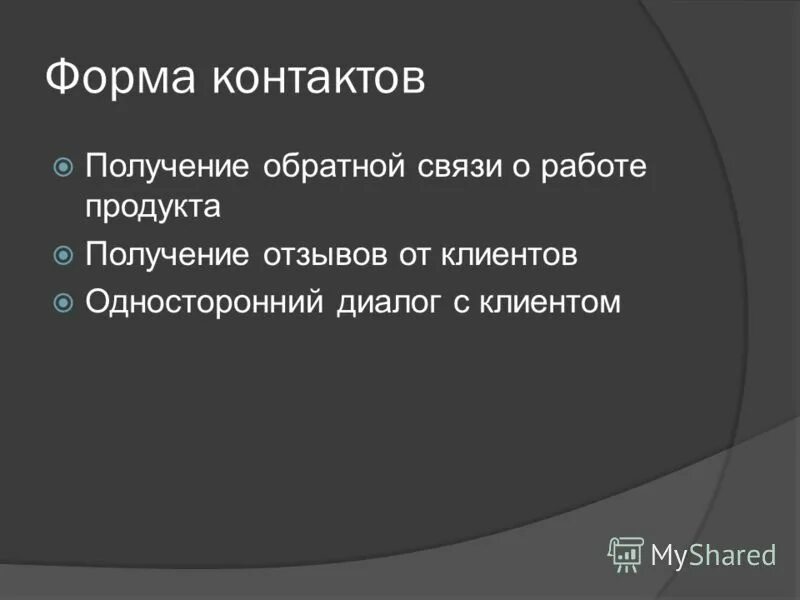 Форма контактов

Получение обратной связи о работе продукта

Получение отзывов от клиентов

Односторонний диалог с клиентом

MyShared